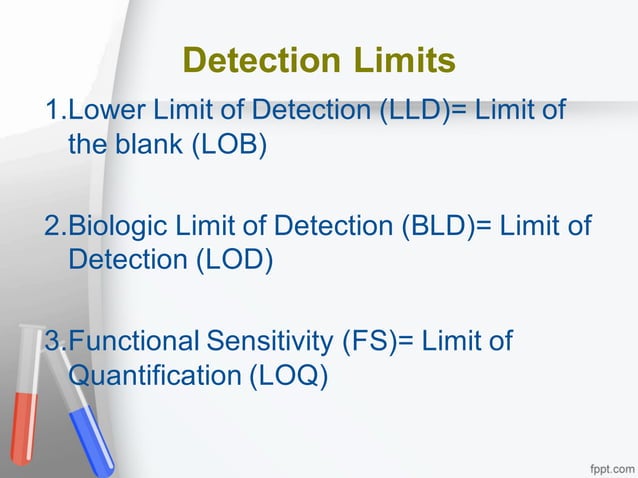 Detection Limits

1.Lower Limit of Detection (LLD)= Limit of the blank (LOB)

2.Biologic Limit of Detection (BLD)= Limit of Detection (LOD)

3.Functional Sensitivity (FS)= Limit of Quantification (LOQ)

fppt.com